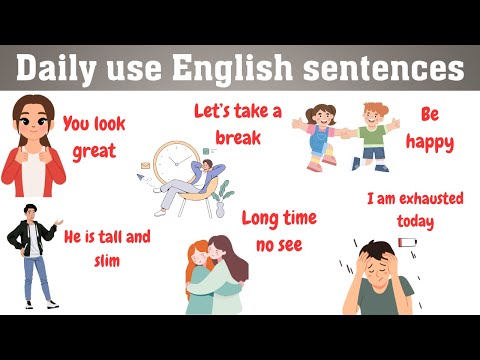 Daily use English sentences

You look great

Let's take a break

Be happy

He is tall and slim

Long time no see

I am exhausted today